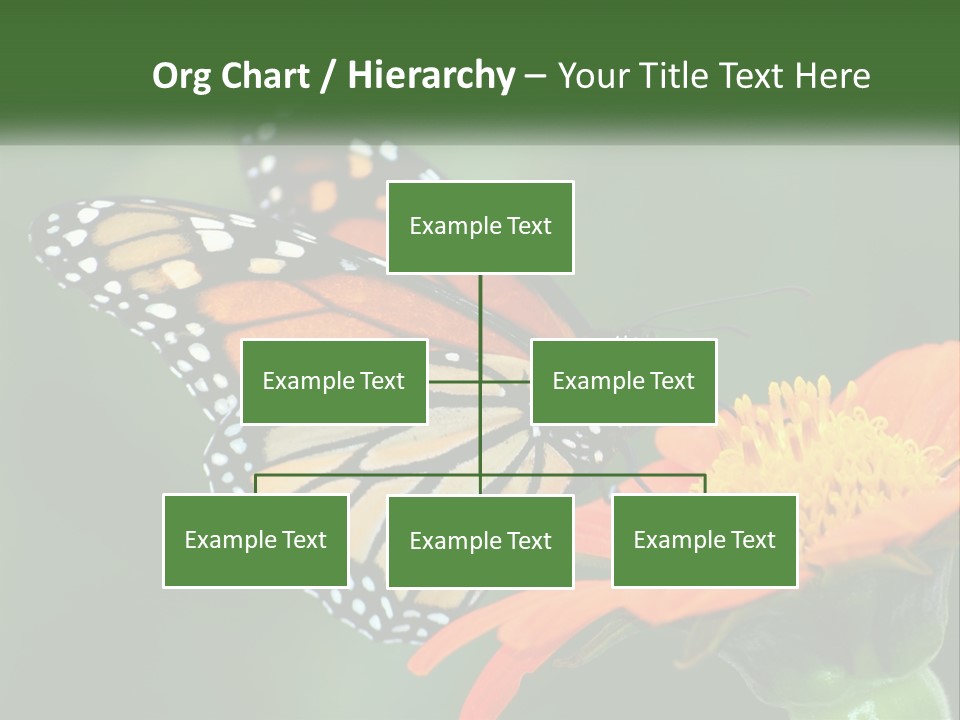 Org Chart / Hierarchy – Your Title Text Here

Example Text

Example Text

Example Text

Example Text

Example Text

Example Text